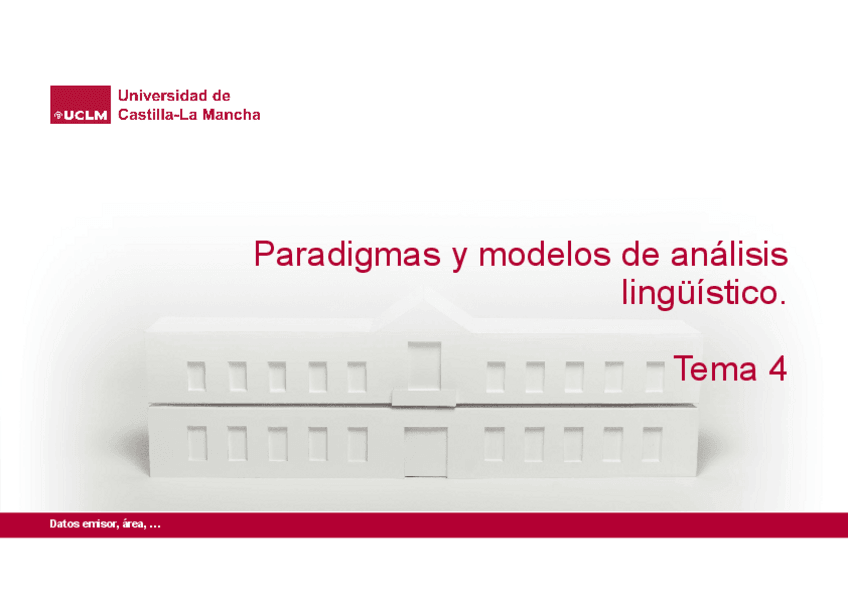 UCLM Universidad de Castilla-La Mancha

Paradigmas y modelos de análisis lingüístico.

Tema 4

Datos emisor, área, ...